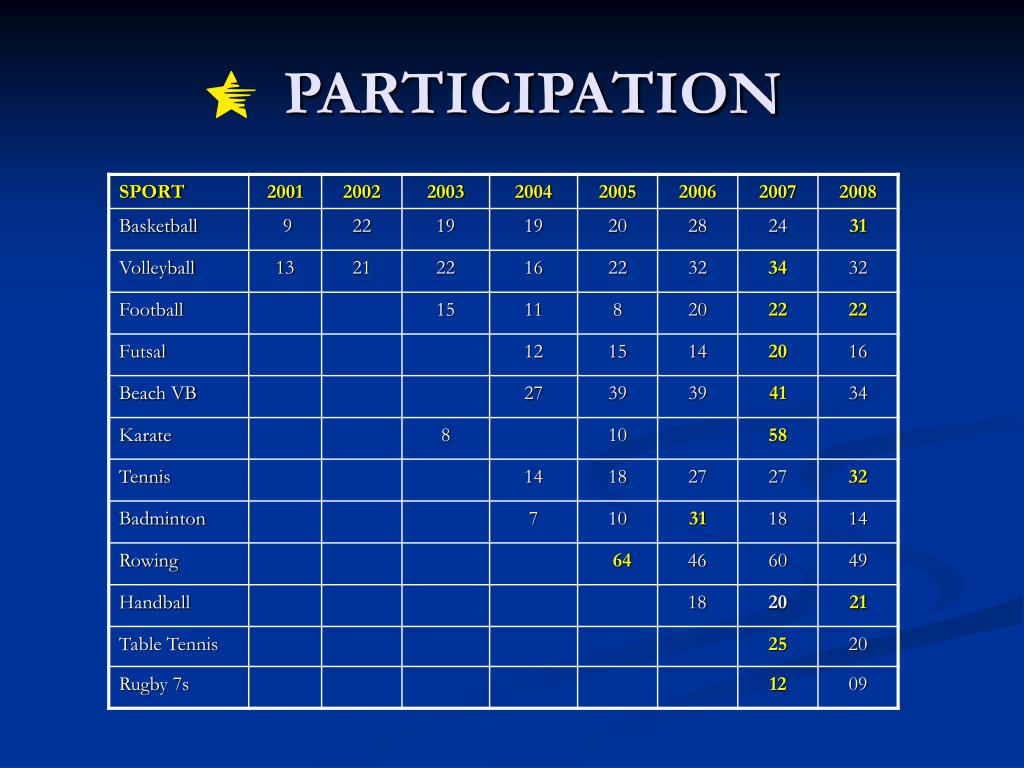 PARTICIPATION

| SPORT | 2001 | 2002 | 2003 | 2004 | 2005 | 2006 | 2007 | 2008 |
|---|---|---|---|---|---|---|---|---|
| Basketball | 9 | 22 | 19 | 19 | 20 | 28 | 24 | 31 |
| Volleyball | 13 | 21 | 22 | 16 | 22 | 32 | 34 | 32 |
| Football | | | 15 | 11 | 8 | 20 | 22 | 22 |
| Futsal | | | | 12 | 15 | 14 | 20 | 16 |
| Beach VB | | | | 27 | 39 | 39 | 41 | 34 |
| Karate | | | 8 | | 10 | | 58 | |
| Tennis | | | | 14 | 18 | 27 | 27 | 32 |
| Badminton | | | | 7 | 10 | 31 | 18 | 14 |
| Rowing | | | | | 64 | 46 | 60 | 49 |
| Handball | | | | | | 18 | 20 | 21 |
| Table Tennis | | | | | | | 25 | 20 |
| Rugby 7s | | | | | | | 12 | 09 |